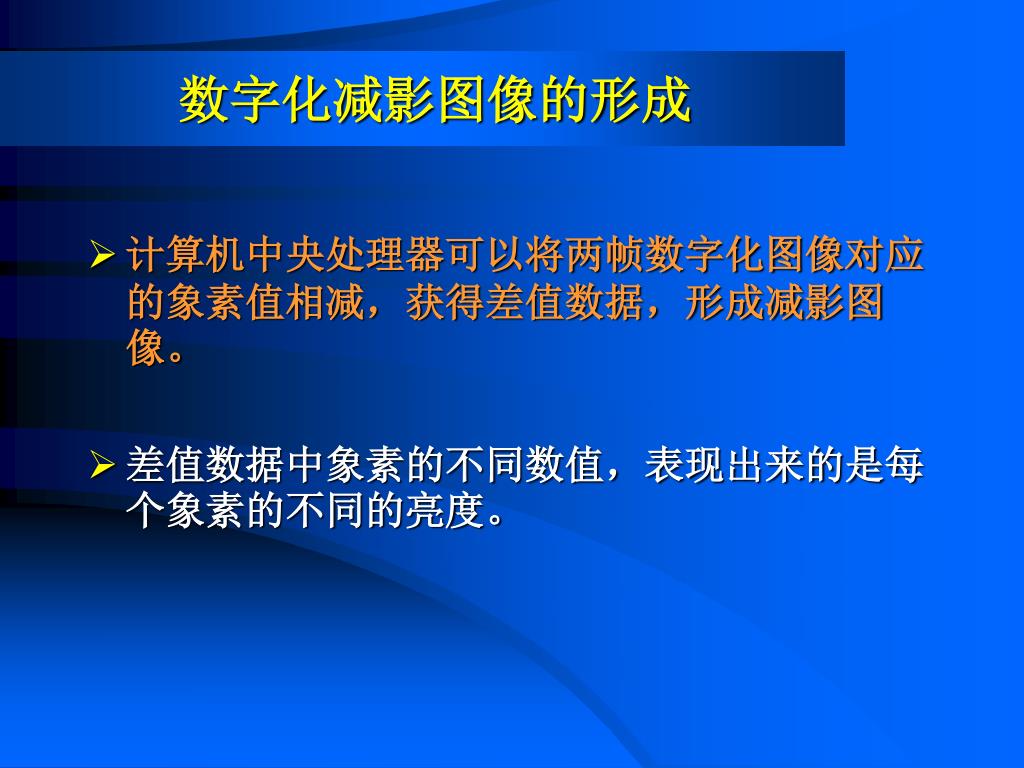 数字化减影图像的形成

➢ 计算机中央处理器可以将两帧数字化图像对应的象素值相减，获得差值数据，形成减影图像。

➢ 差值数据中象素的不同数值，表现出来的是每个象素的不同的亮度。